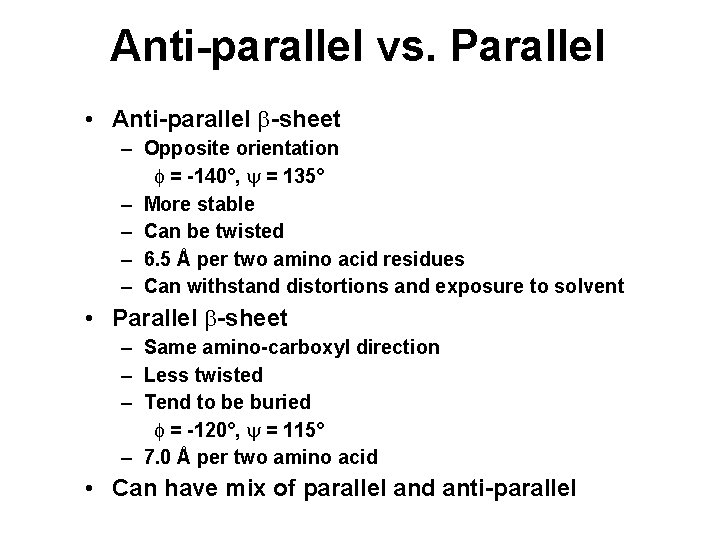 Anti-parallel vs. Parallel

• Anti-parallel $\beta$-sheet
– Opposite orientation
$\phi$ = -140°, $\psi$ = 135°
– More stable
– Can be twisted
– 6.5 Å per two amino acid residues
– Can withstand distortions and exposure to solvent

• Parallel $\beta$-sheet
– Same amino-carboxyl direction
– Less twisted
– Tend to be buried
$\phi$ = -120°, $\psi$ = 115°
– 7.0 Å per two amino acid

• Can have mix of parallel and anti-parallel